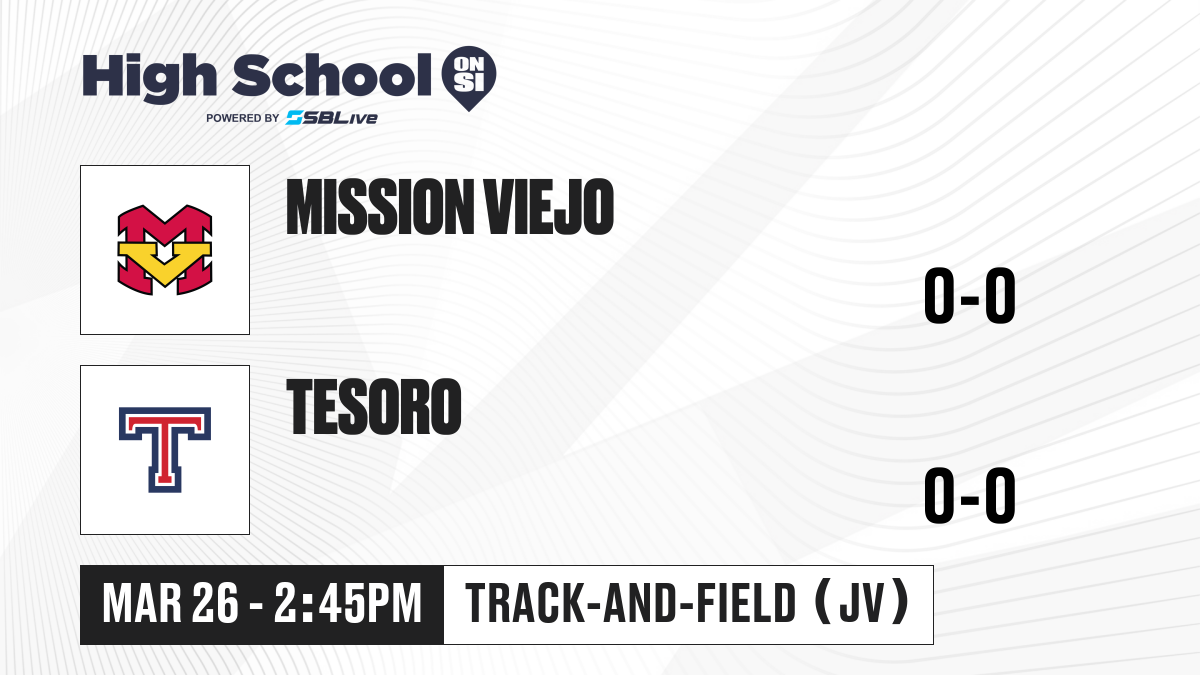 High School ON SI
POWERED BY SBLive

MISSION VIEJO

0-0

TESORO

0-0

MAR 26 - 2:45PM

TRACK-AND-FIELD (JV)